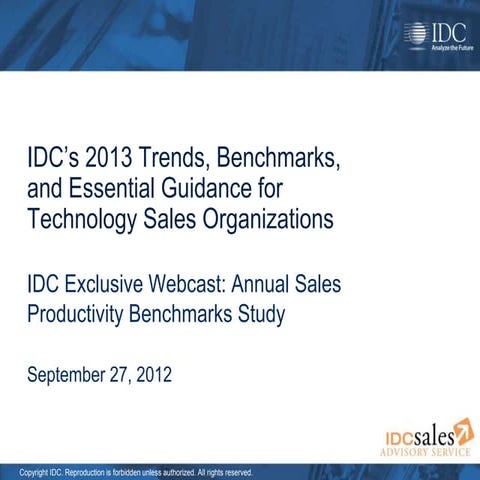 IDC
Analyze the Future

IDC's 2013 Trends, Benchmarks, and Essential Guidance for Technology Sales Organizations

IDC Exclusive Webcast: Annual Sales Productivity Benchmarks Study

September 27, 2012

IDCsales
ADVISORY SERVICE

Copyright IDC. Reproduction is forbidden unless authorized. All rights reserved.